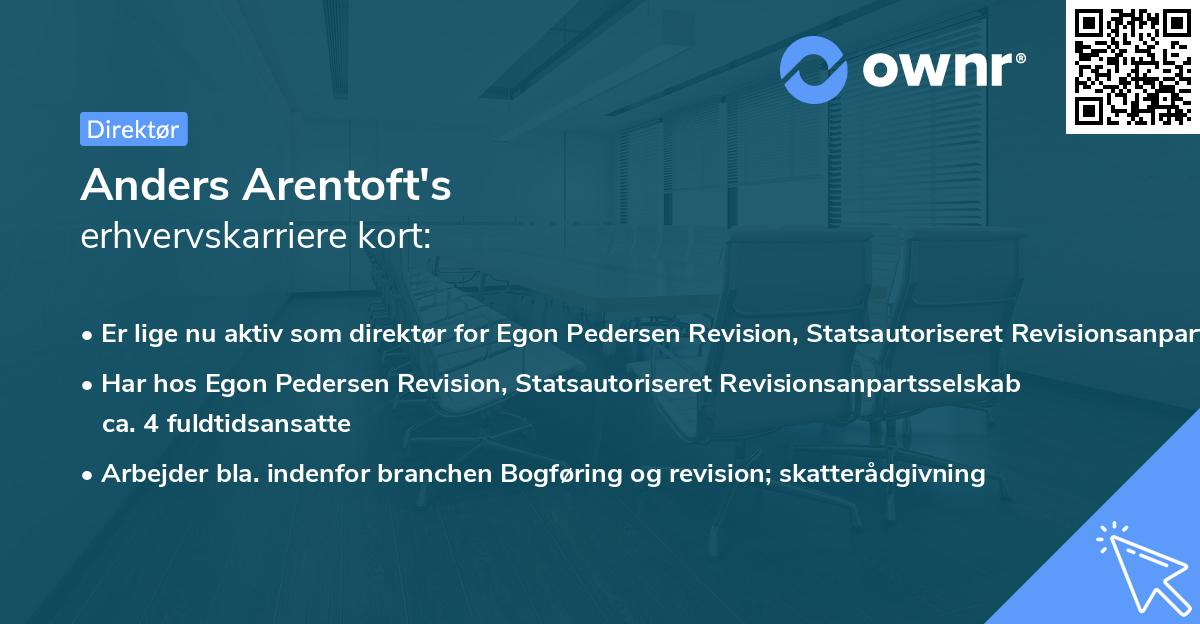 ownr®

Direktør

Anders Arentoft's
erhvervskarriere kort:

• Er lige nu aktiv som direktør for Egon Pedersen Revision, Statsautoriseret Revisionsanpar

• Har hos Egon Pedersen Revision, Statsautoriseret Revisionsanpartsselskab ca. 4 fuldtidsansatte

• Arbejder bla. indenfor branchen Bogføring og revision; skatterådgivning